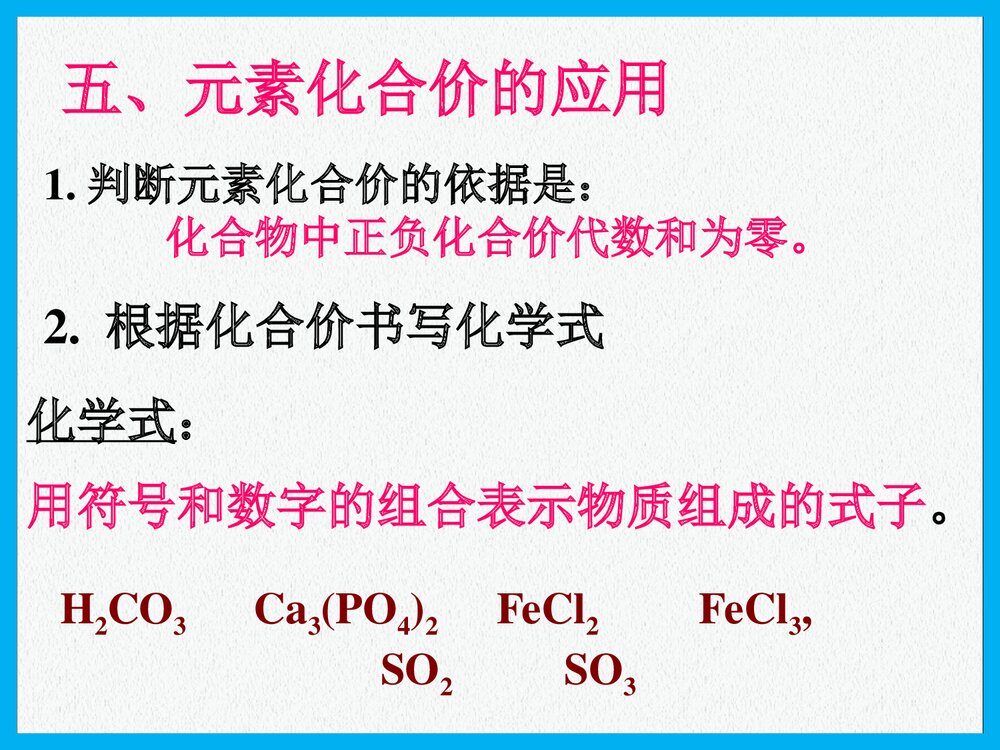 五、元素化合价的应用

1. 判断元素化合价的依据是：
化合物中正负化合价代数和为零。

2. 根据化合价书写化学式

化学式：

用符号和数字的组合表示物质组成的式子。

$H_2CO_3$ $Ca_3(PO_4)_2$ $FeCl_2$ $FeCl_3$,
$SO_2$ $SO_3$